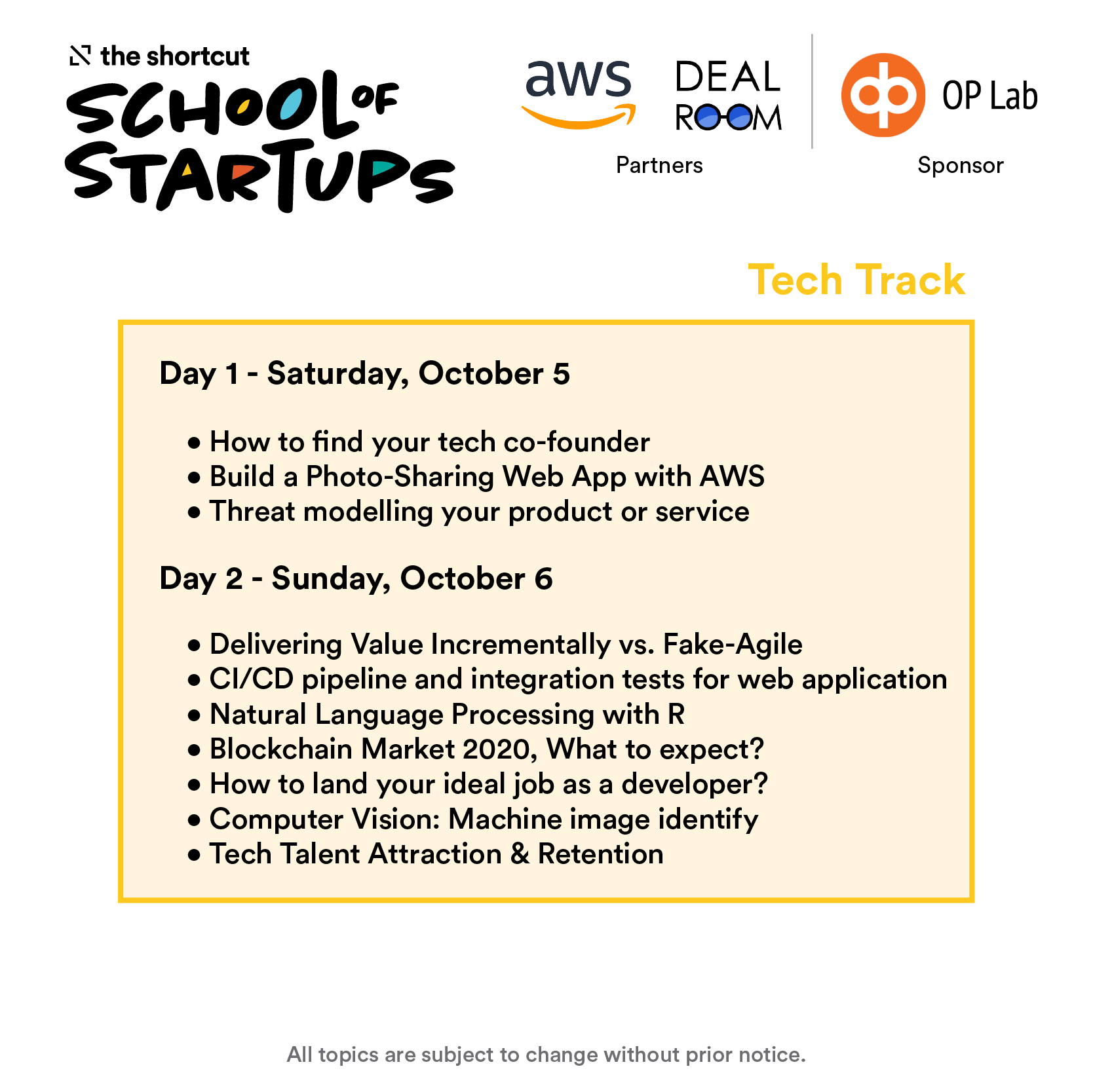 the shortcut
SCHOOL OF STARTUPS

aws
DEAL ROOM
Partners

OP Lab
Sponsor

Tech Track

Day 1 - Saturday, October 5

• How to find your tech co-founder
• Build a Photo-Sharing Web App with AWS
• Threat modelling your product or service

Day 2 - Sunday, October 6

• Delivering Value Incrementally vs. Fake-Agile
• CI/CD pipeline and integration tests for web application
• Natural Language Processing with R
• Blockchain Market 2020, What to expect?
• How to land your ideal job as a developer?
• Computer Vision: Machine image identify
• Tech Talent Attraction & Retention

All topics are subject to change without prior notice.